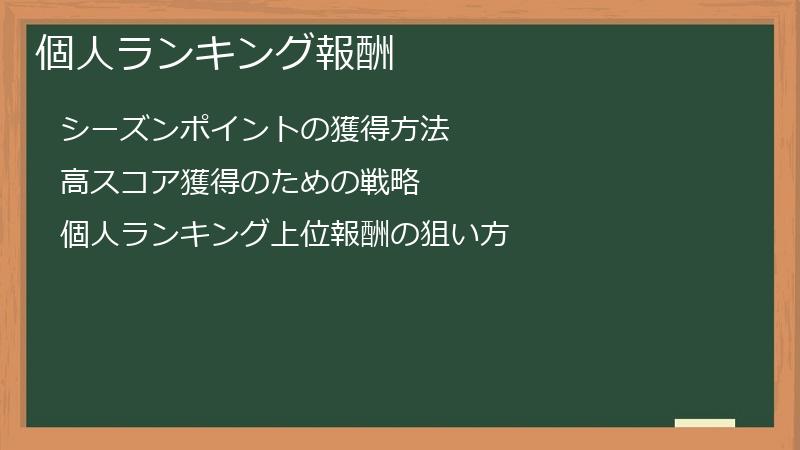 個人ランキング報酬

シーズンポイントの獲得方法

高スコア獲得のための戦略

個人ランキング上位報酬の狙い方